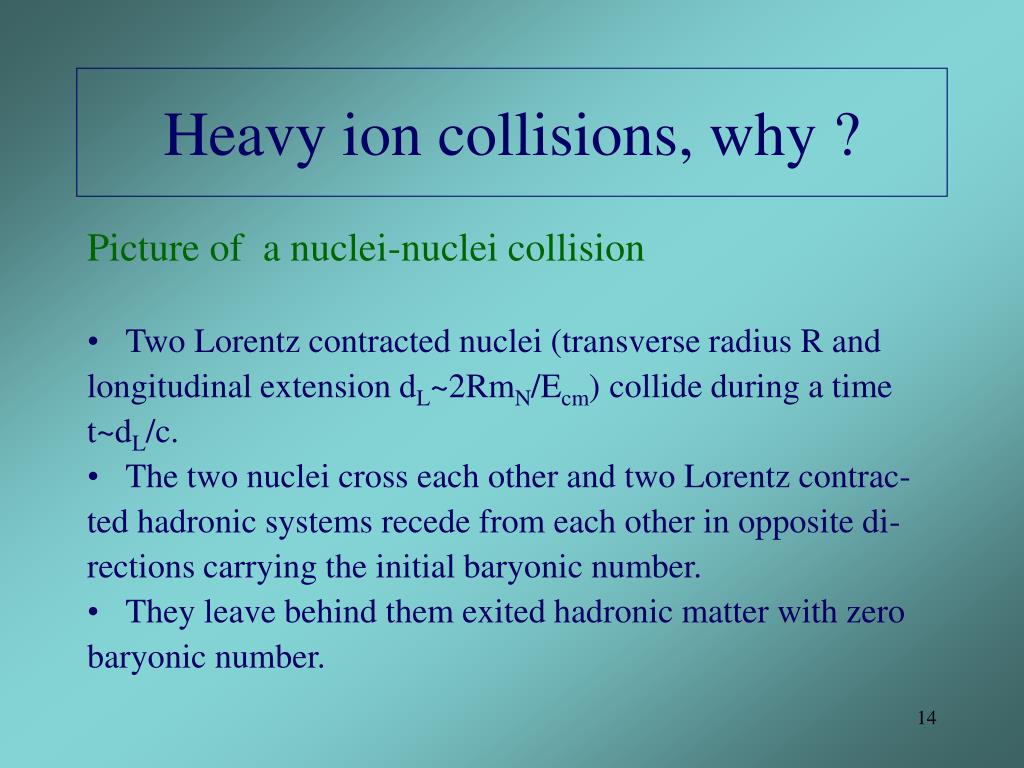 Heavy ion collisions, why ?

Picture of a nuclei-nuclei collision

• Two Lorentz contracted nuclei (transverse radius R and longitudinal extension $d_L$~$2Rm_N/E_{cm}$) collide during a time t~$d_L$/c.
• The two nuclei cross each other and two Lorentz contracted hadronic systems recede from each other in opposite directions carrying the initial baryonic number.
• They leave behind them exited hadronic matter with zero baryonic number.

14